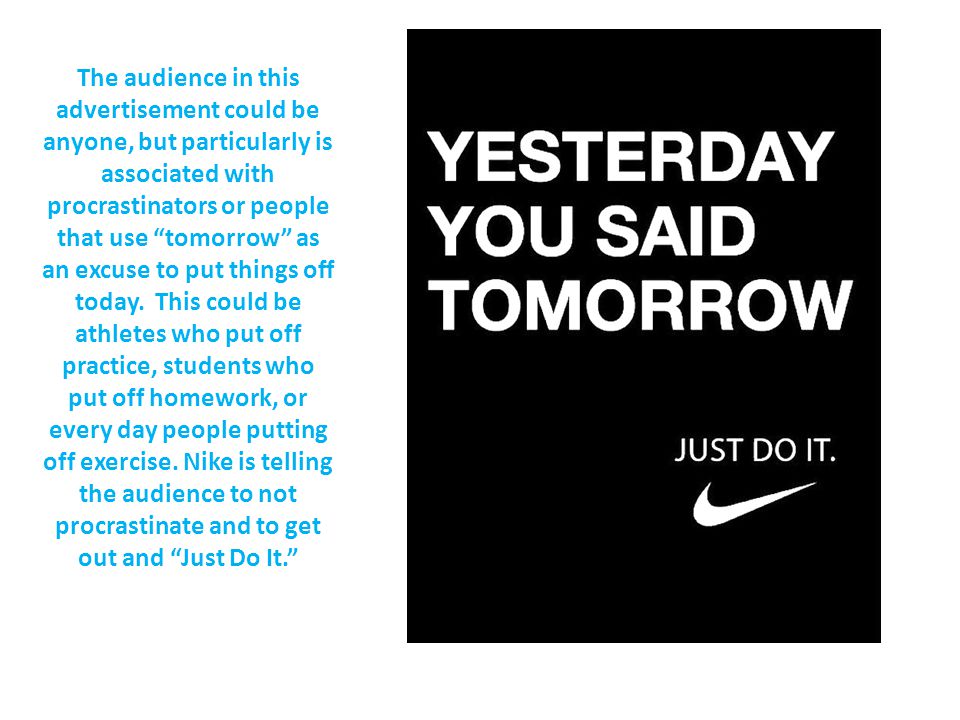 The audience in this advertisement could be anyone, but particularly is associated with procrastinators or people that use “tomorrow” as an excuse to put things off today. This could be athletes who put off practice, students who put off homework, or every day people putting off exercise. Nike is telling the audience to not procrastinate and to get out and “Just Do It.”

YESTERDAY YOU SAID TOMORROW

JUST DO IT.